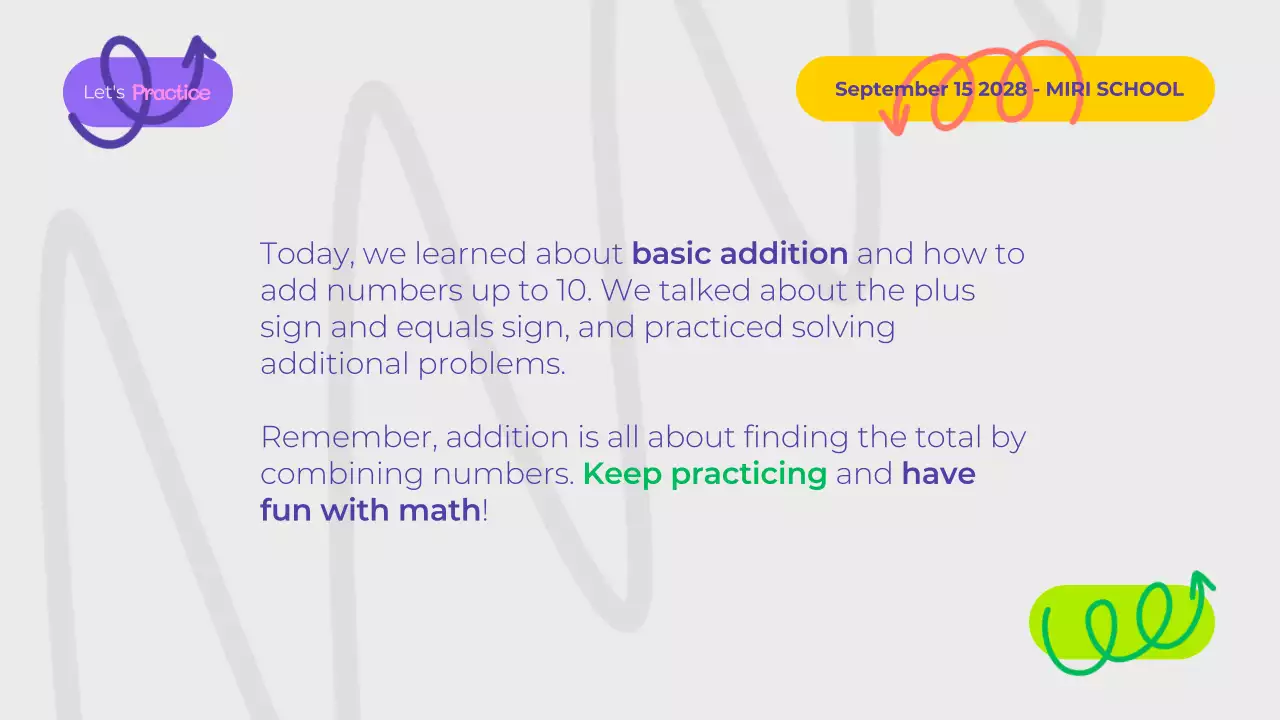 Let's Practice

September 15 2028 - MIRI SCHOOL

Today, we learned about basic addition and how to add numbers up to 10. We talked about the plus sign and equals sign, and practiced solving additional problems.

Remember, addition is all about finding the total by combining numbers. Keep practicing and have fun with math!